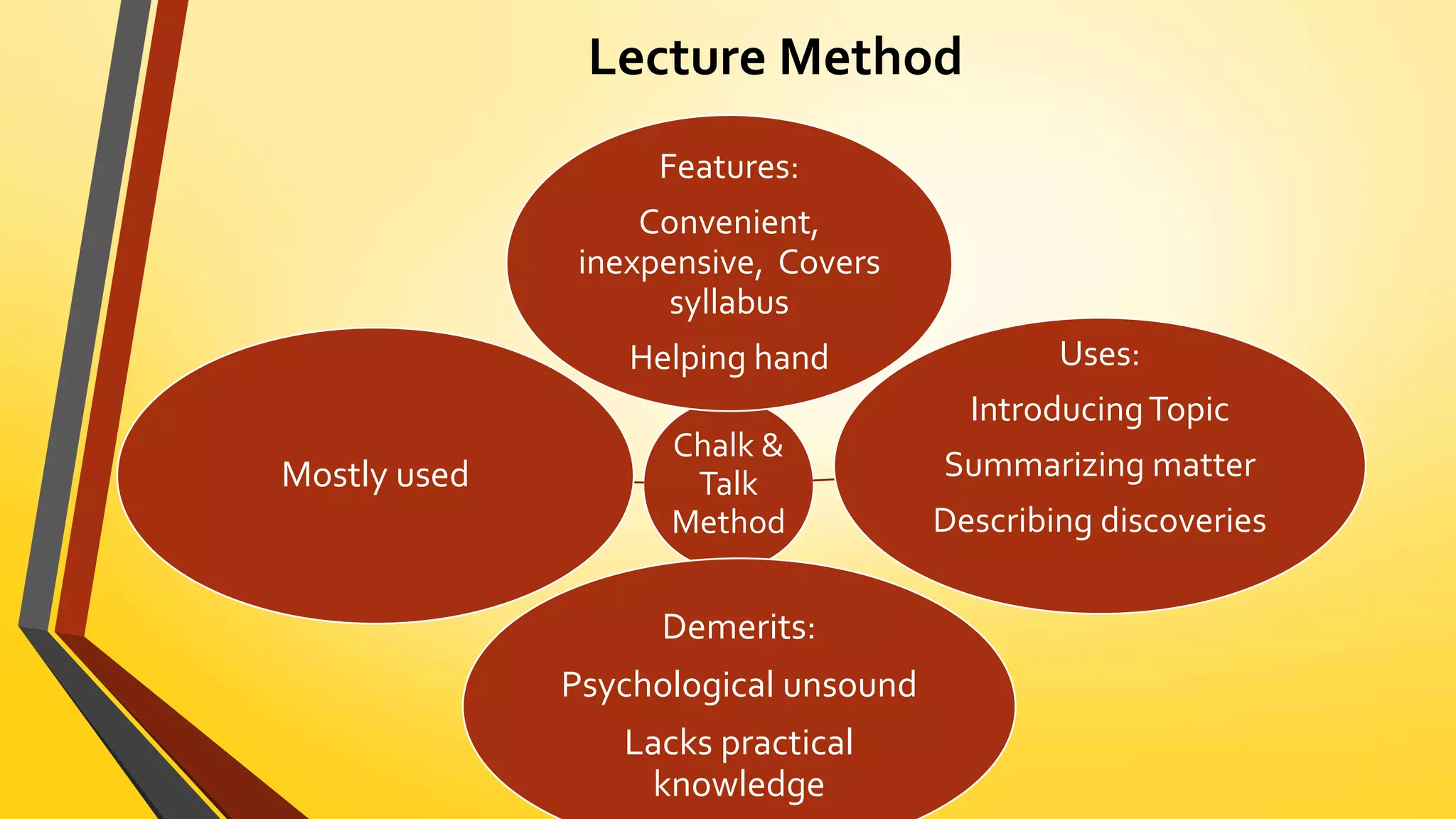 Lecture Method

Features:

Convenient, inexpensive, Covers syllabus

Helping hand

Mostly used

Chalk & Talk Method

Uses:

Introducing Topic

Summarizing matter

Describing discoveries

Demerits:

Psychological unsound

Lacks practical knowledge